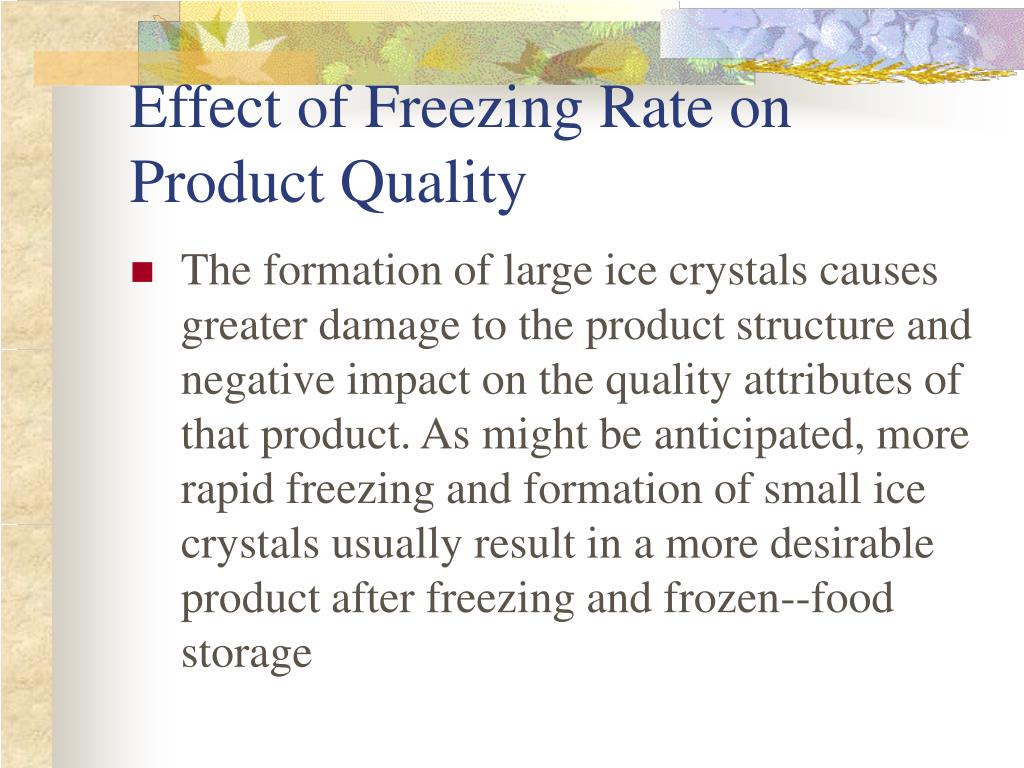 Effect of Freezing Rate on Product Quality

The formation of large ice crystals causes greater damage to the product structure and negative impact on the quality attributes of that product. As might be anticipated, more rapid freezing and formation of small ice crystals usually result in a more desirable product after freezing and frozen--food storage